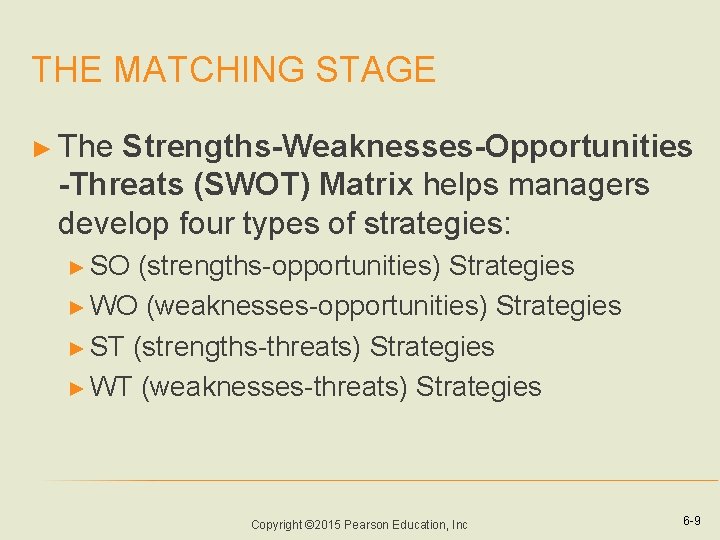 THE MATCHING STAGE

► The Strengths-Weaknesses-Opportunities -Threats (SWOT) Matrix helps managers develop four types of strategies:

► SO (strengths-opportunities) Strategies
► WO (weaknesses-opportunities) Strategies
► ST (strengths-threats) Strategies
► WT (weaknesses-threats) Strategies

Copyright ©2015 Pearson Education, Inc

6-9